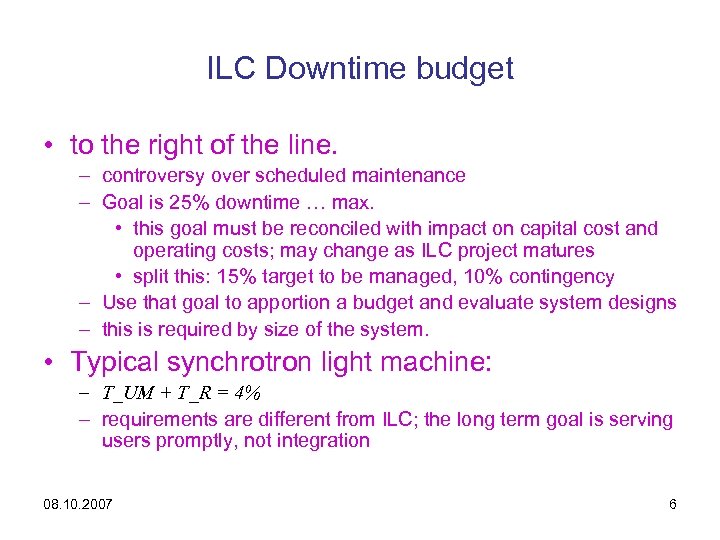 ILC Downtime budget

• to the right of the line.
– controversy over scheduled maintenance
– Goal is 25% downtime … max.
• this goal must be reconciled with impact on capital cost and operating costs; may change as ILC project matures
• split this: 15% target to be managed, 10% contingency
– Use that goal to apportion a budget and evaluate system designs
– this is required by size of the system.

• Typical synchrotron light machine:
– $T\_UM + T\_R = 4\%$
– requirements are different from ILC; the long term goal is serving users promptly, not integration

08.10.2007

6